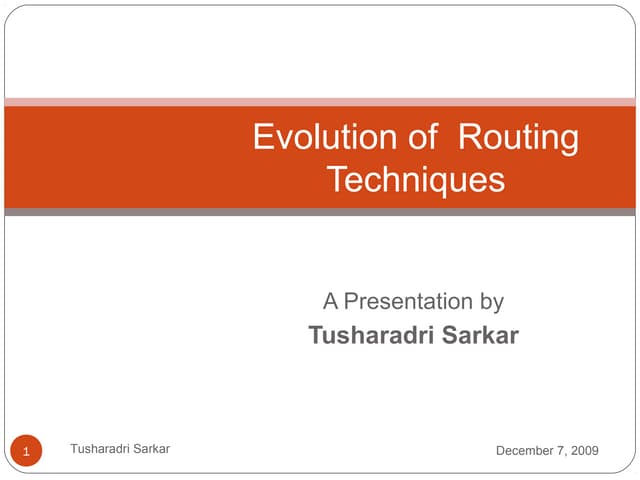 Evolution of Routing Techniques

A Presentation by
Tusharadri Sarkar

1 Tusharadri Sarkar December 7, 2009